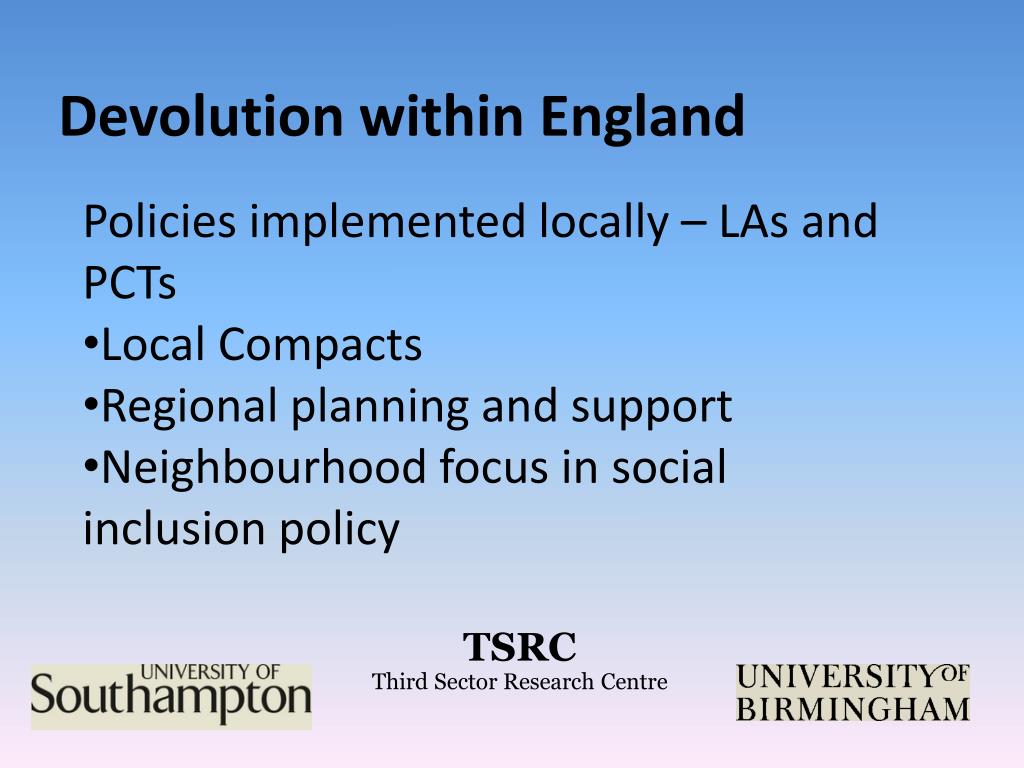 Devolution within England

Policies implemented locally – LAs and PCTs
•Local Compacts
•Regional planning and support
•Neighbourhood focus in social inclusion policy

UNIVERSITY OF
Southampton

TSRC
Third Sector Research Centre

UNIVERSITY OF
BIRMINGHAM